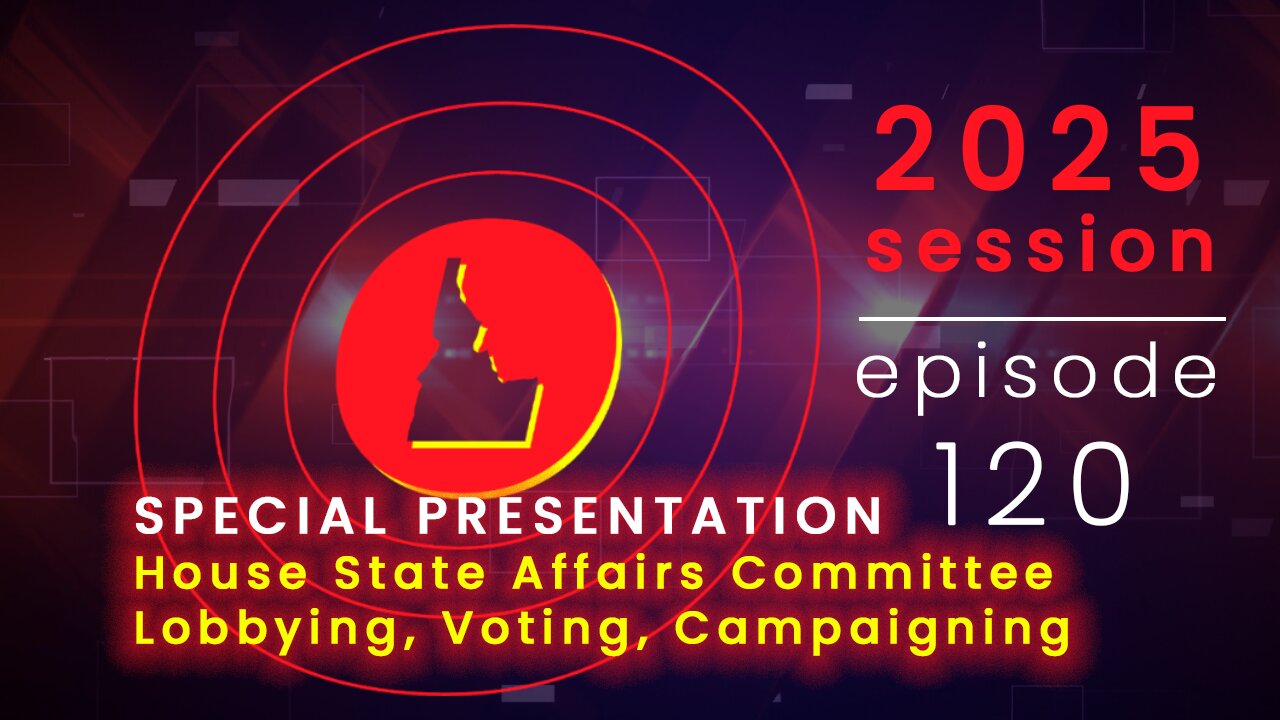 2025 session

episode 120

SPECIAL PRESENTATION
House State Affairs Committee
Lobbying, Voting, Campaigning